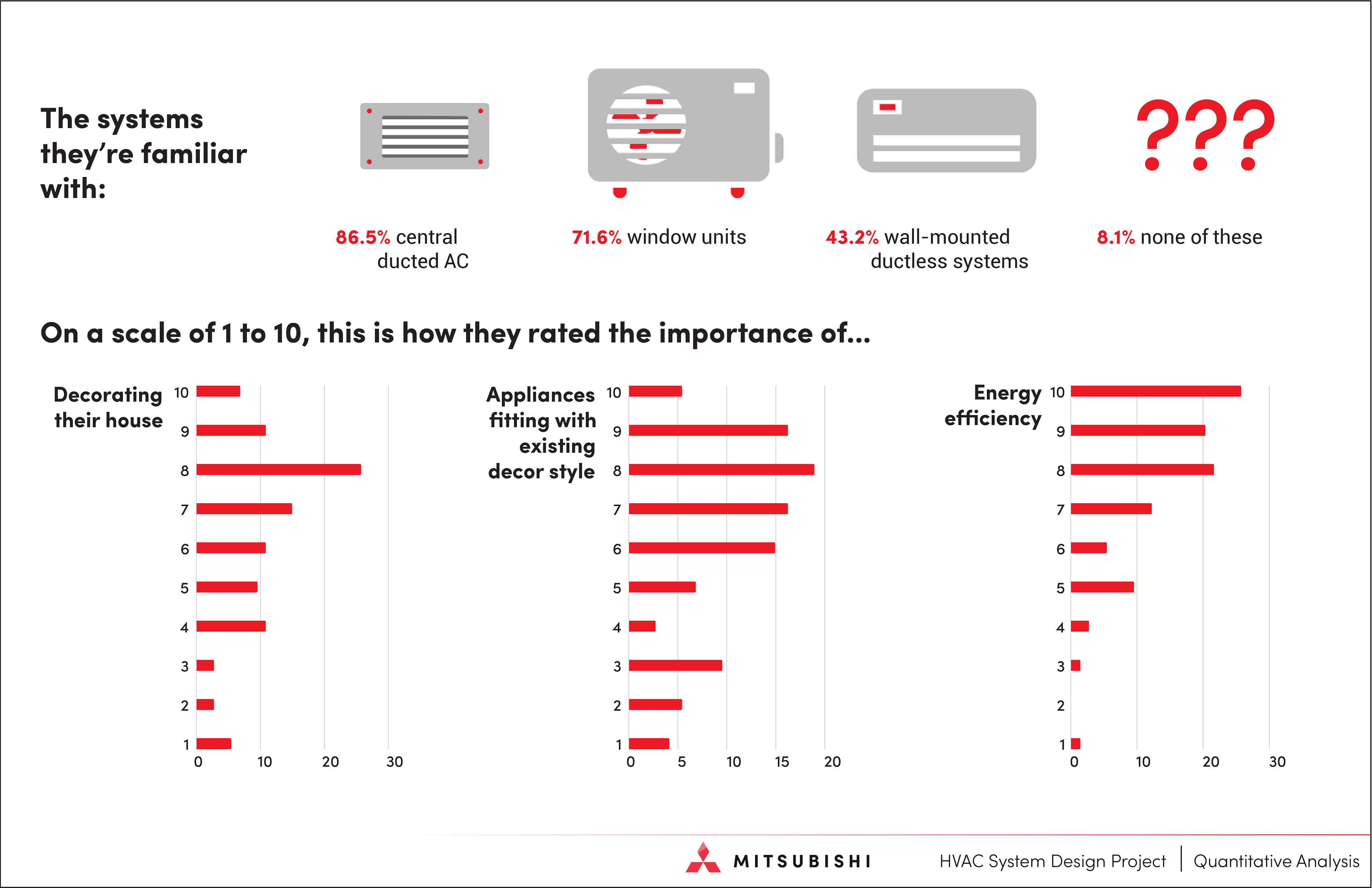 The systems they're familiar with:

???

86.5% central ducted AC

71.6% window units

43.2% wall-mounted ductless systems

8.1% none of these

On a scale of 1 to 10, this is how they rated the importance of...

Decorating their house

10
9
8
7
6
5
4
3
2
1
0 10 20 30

Appliances fitting with existing decor style

10
9
8
7
6
5
4
3
2
1
0 5 10 15 20

Energy efficiency

10
9
8
7
6
5
4
3
2
1
0 10 20 30

MITSUBISHI

HVAC System Design Project | Quantitative Analysis